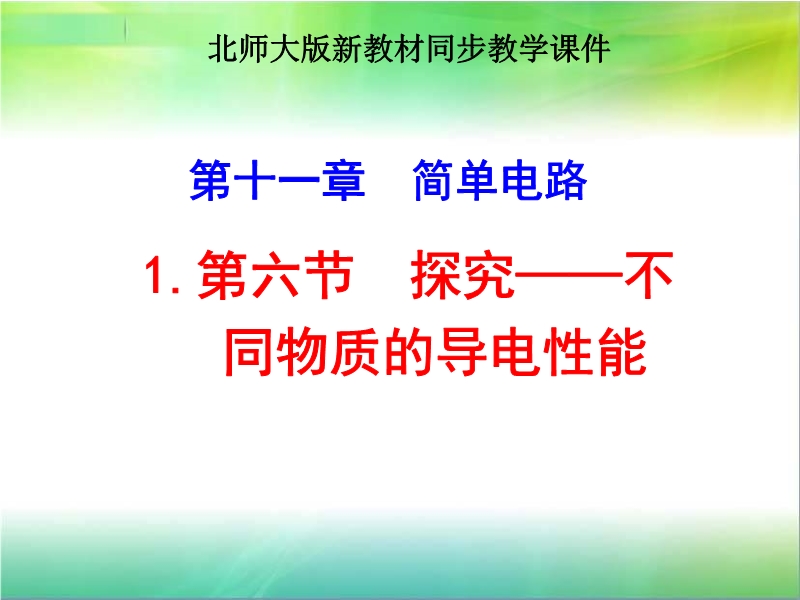 北师大版新教材同步教学课件

第十一章　简单电路

1. 第六节　探究——不同物质的导电性能